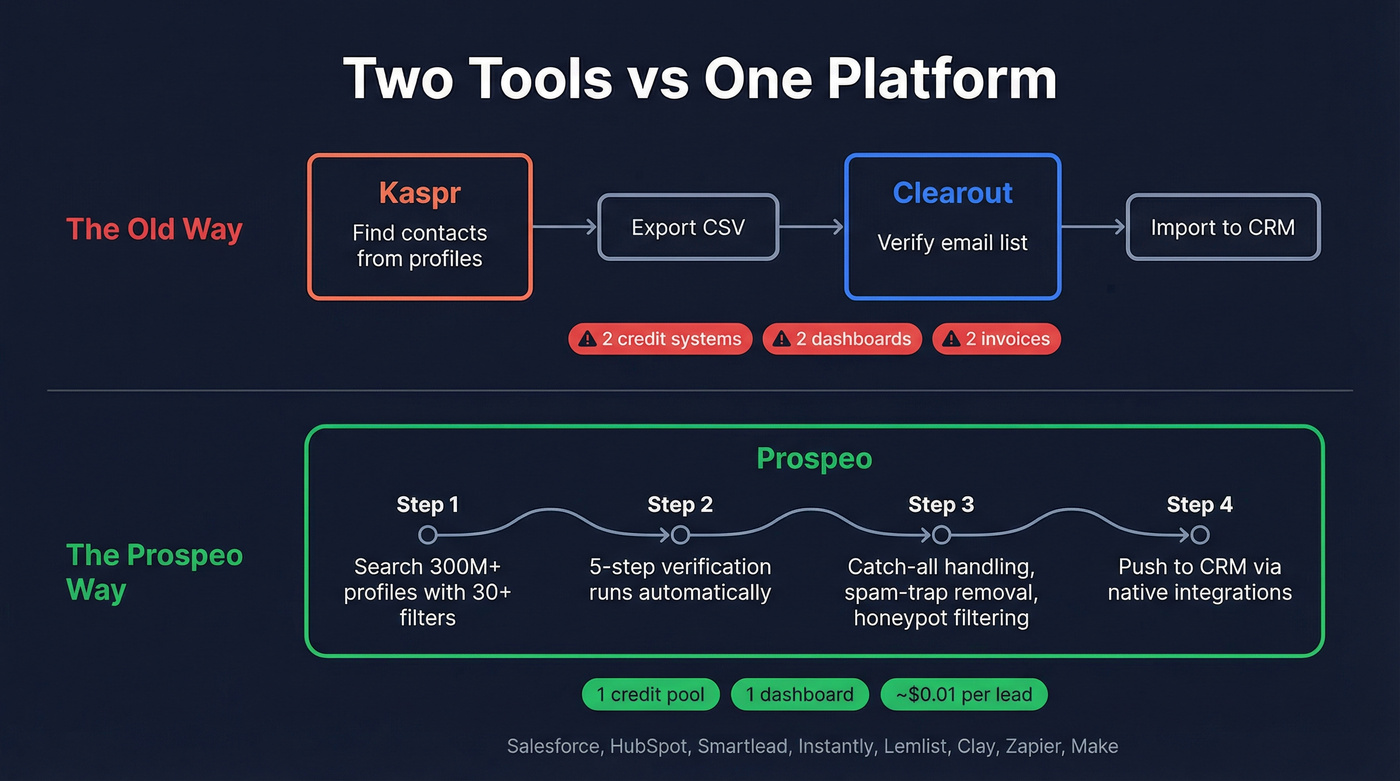 Two Tools vs One Platform

The Old Way

Kaspr
Find contacts from profiles

Export CSV

Clearout
Verify email list

Import to CRM

2 credit systems
2 dashboards
2 invoices

The Prospeo Way

Prospeo

Step 1
Search 300M+ profiles with 30+ filters

Step 2
5-step verification runs automatically

Step 3
Catch-all handling, spam-trap removal, honeypot filtering

Step 4
Push to CRM via native integrations

1 credit pool
1 dashboard
~$0.01 per lead

Salesforce, HubSpot, Smartlead, Instantly, Lemlist, Clay, Zapier, Make